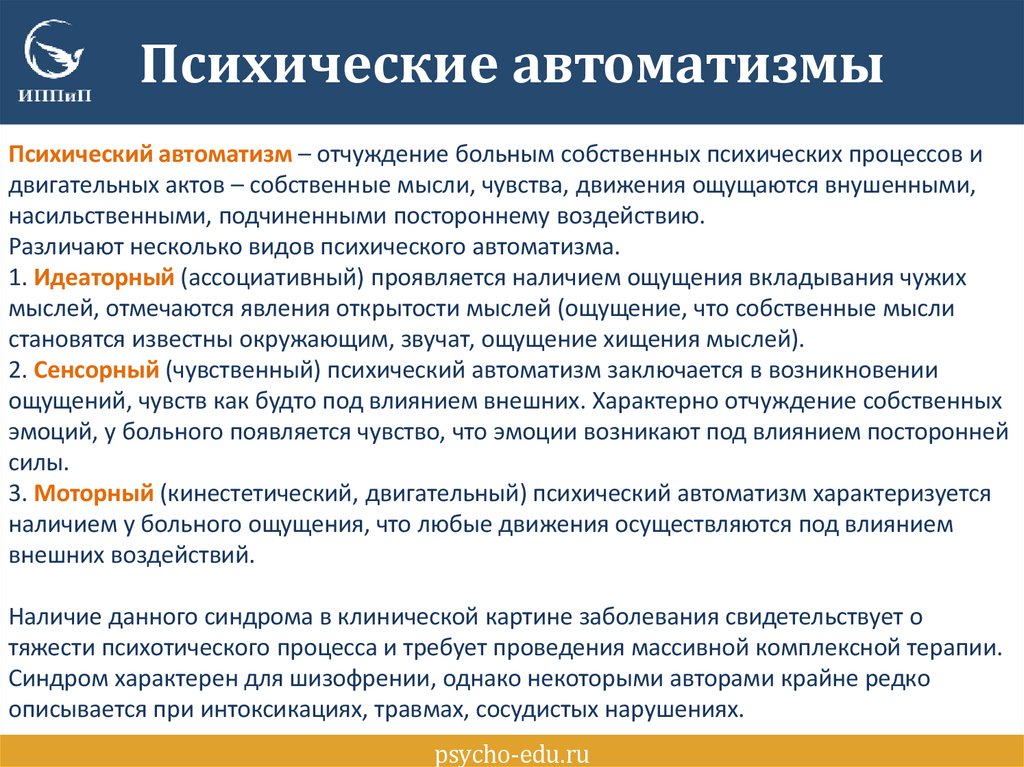 ИППиП

Психические автоматизмы

Психический автоматизм – отчуждение больным собственных психических процессов и двигательных актов – собственные мысли, чувства, движения ощущаются внушенными, насильственными, подчиненными постороннему воздействию.
Различают несколько видов психического автоматизма.
1. Идеаторный (ассоциативный) проявляется наличием ощущения вкладывания чужих мыслей, отмечаются явления открытости мыслей (ощущение, что собственные мысли становятся известны окружающим, звучат, ощущение хищения мыслей).
2. Сенсорный (чувственный) психический автоматизм заключается в возникновении ощущений, чувств как будто под влиянием внешних. Характерно отчуждение собственных эмоций, у больного появляется чувство, что эмоции возникают под влиянием посторонней силы.
3. Моторный (кинестетический, двигательный) психический автоматизм характеризуется наличием у больного ощущения, что любые движения осуществляются под влиянием внешних воздействий.

Наличие данного синдрома в клинической картине заболевания свидетельствует о тяжести психотического процесса и требует проведения массивной комплексной терапии. Синдром характерен для шизофрении, однако некоторыми авторами крайне редко описывается при интоксикациях, травмах, сосудистых нарушениях.

psycho-edu.ru